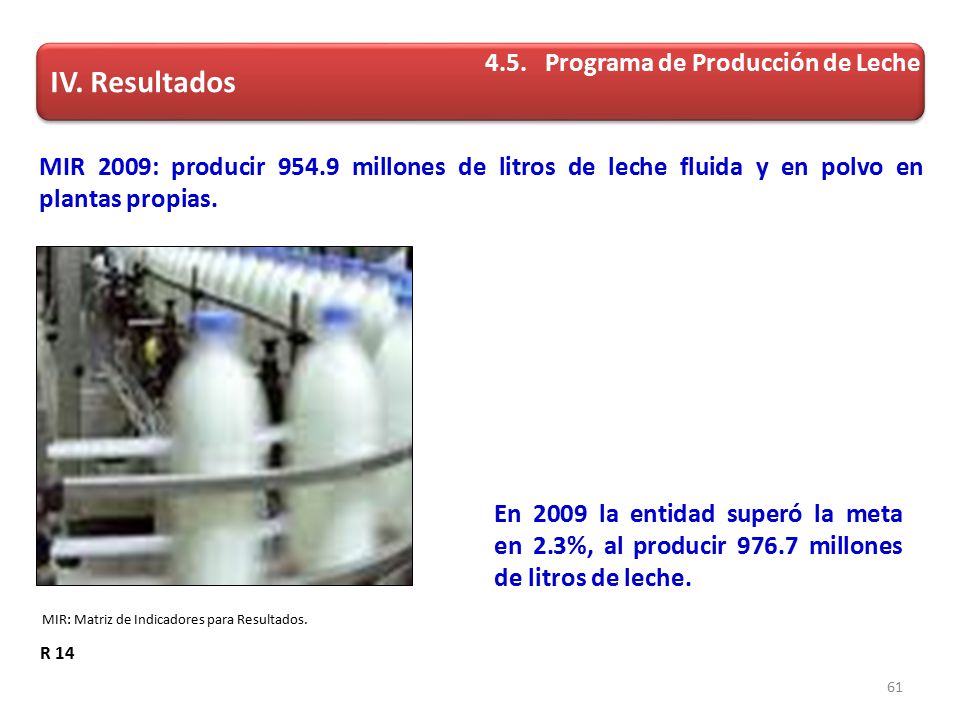 IV. Resultados

4.5. Programa de Producción de Leche

MIR 2009: producir 954.9 millones de litros de leche fluida y en polvo en plantas propias.

En 2009 la entidad superó la meta en 2.3%, al producir 976.7 millones de litros de leche.

MIR: Matriz de Indicadores para Resultados.

R 14

61